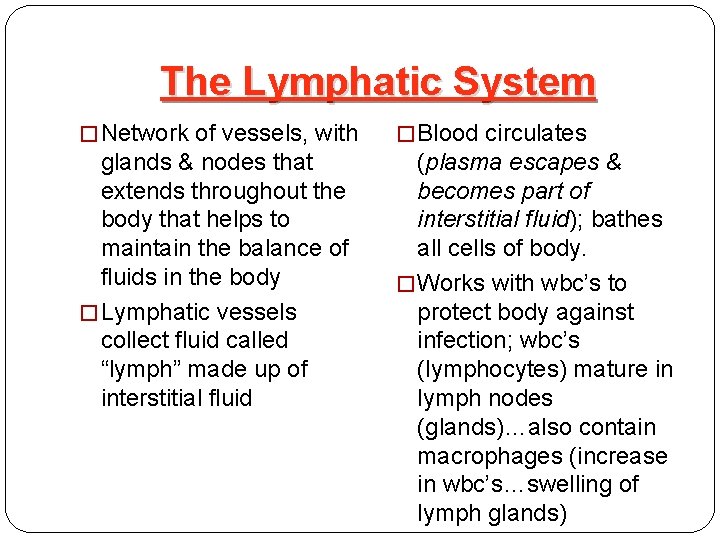 The Lymphatic System

☐ Network of vessels, with glands & nodes that extends throughout the body that helps to maintain the balance of fluids in the body

☐ Lymphatic vessels collect fluid called “lymph” made up of interstitial fluid

☐ Blood circulates (plasma escapes & becomes part of interstitial fluid); bathes all cells of body.

☐ Works with wbc’s to protect body against infection; wbc’s (lymphocytes) mature in lymph nodes (glands)…also contain macrophages (increase in wbc’s…swelling of lymph glands)